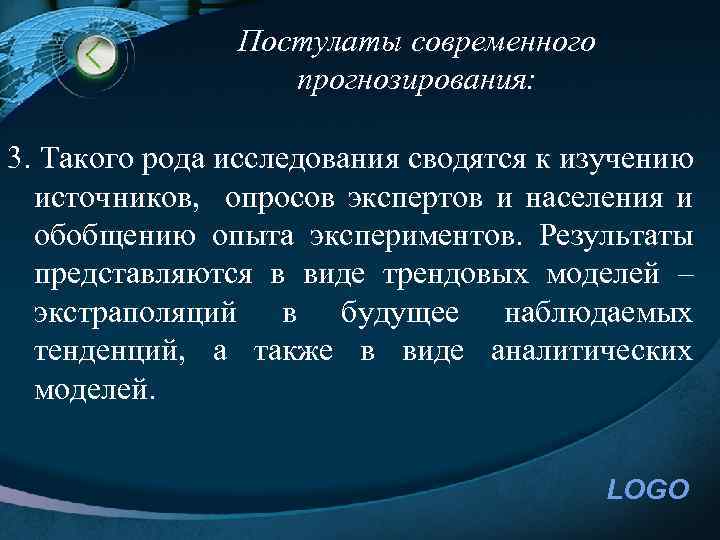 Постулаты современного прогнозирования:

3. Такого рода исследования сводятся к изучению источников, опросов экспертов и населения и обобщению опыта экспериментов. Результаты представляются в виде трендовых моделей – экстраполяций в будущее наблюдаемых тенденций, а также в виде аналитических моделей.

LOGO